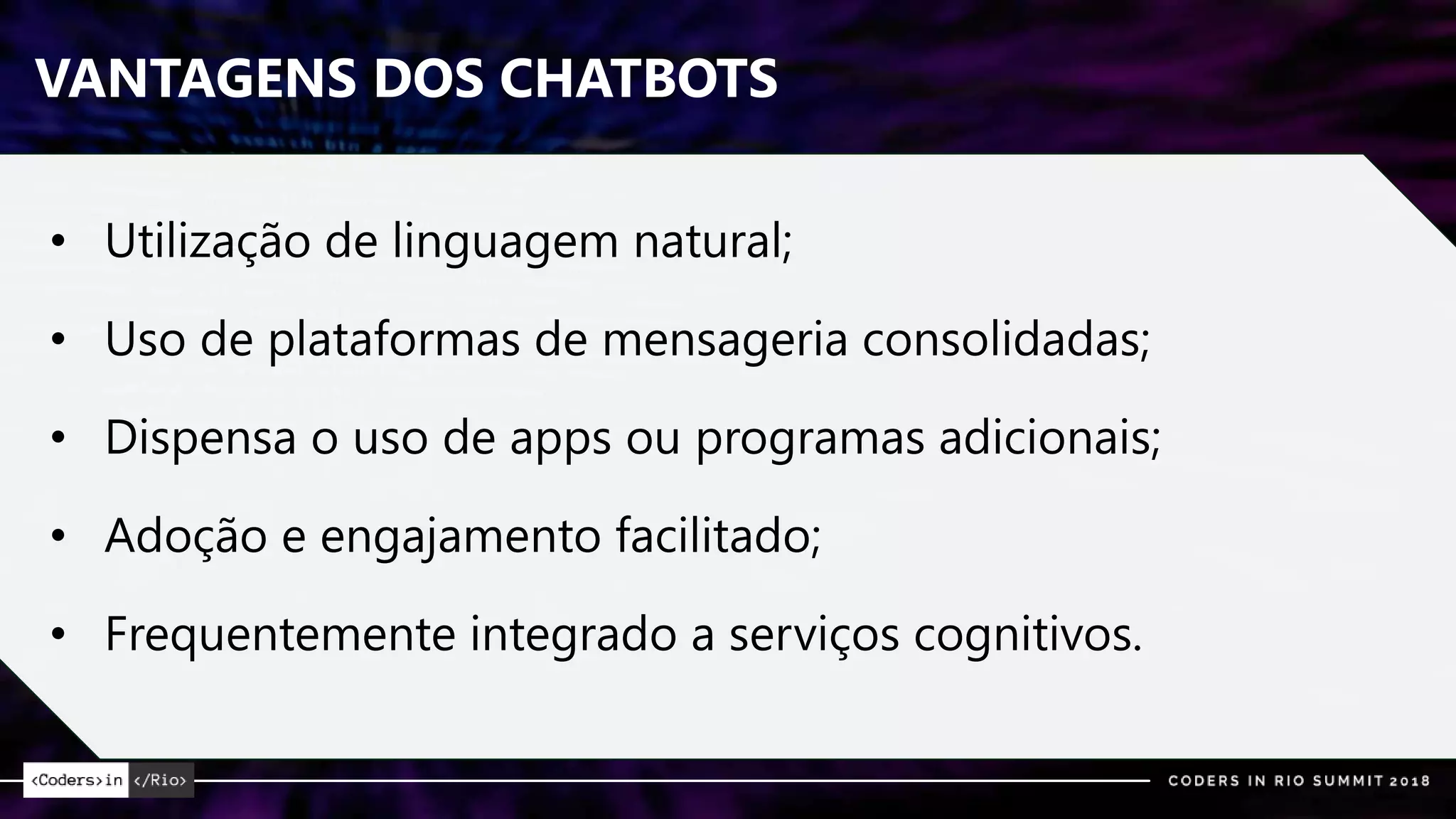 VANTAGENS DOS CHATBOTS

• Utilização de linguagem natural;
• Uso de plataformas de mensageria consolidadas;
• Dispensa o uso de apps ou programas adicionais;
• Adoção e engajamento facilitado;
• Frequentemente integrado a serviços cognitivos.

<Coders>in </Rio>

CODERS IN RIO SUMMIT 2018